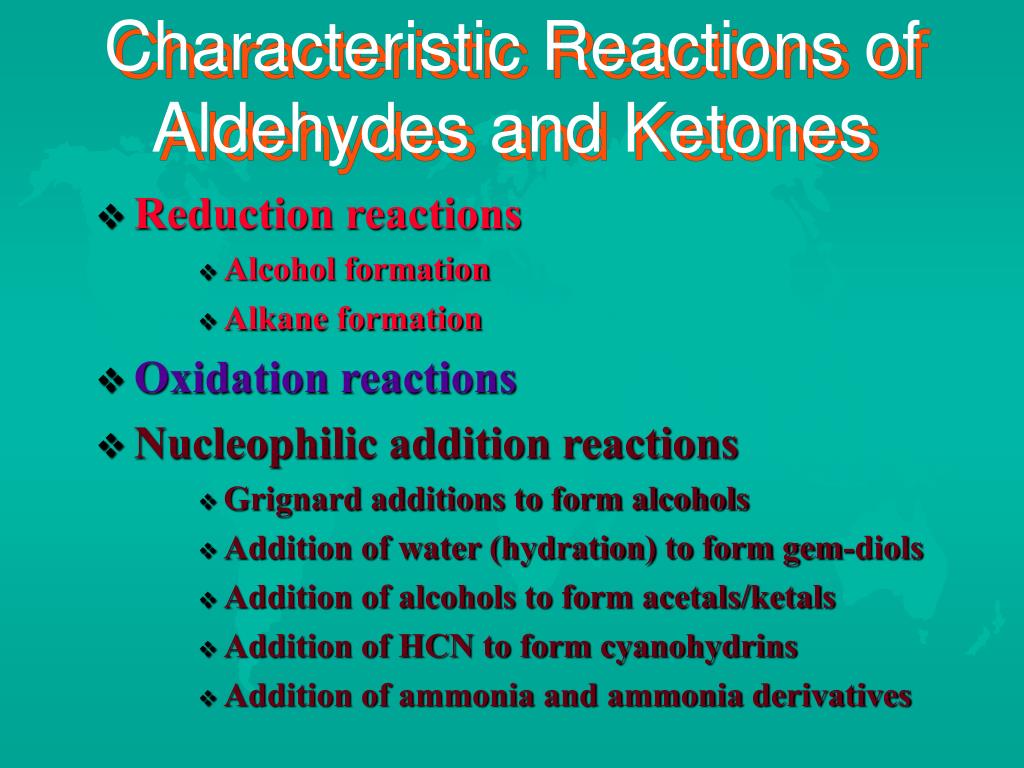 Characteristic Reactions of Aldehydes and Ketones

❖ Reduction reactions
❖ Alcohol formation
❖ Alkane formation
❖ Oxidation reactions
❖ Nucleophilic addition reactions
❖ Grignard additions to form alcohols
❖ Addition of water (hydration) to form gem-diols
❖ Addition of alcohols to form acetals/ketals
❖ Addition of HCN to form cyanohydrins
❖ Addition of ammonia and ammonia derivatives